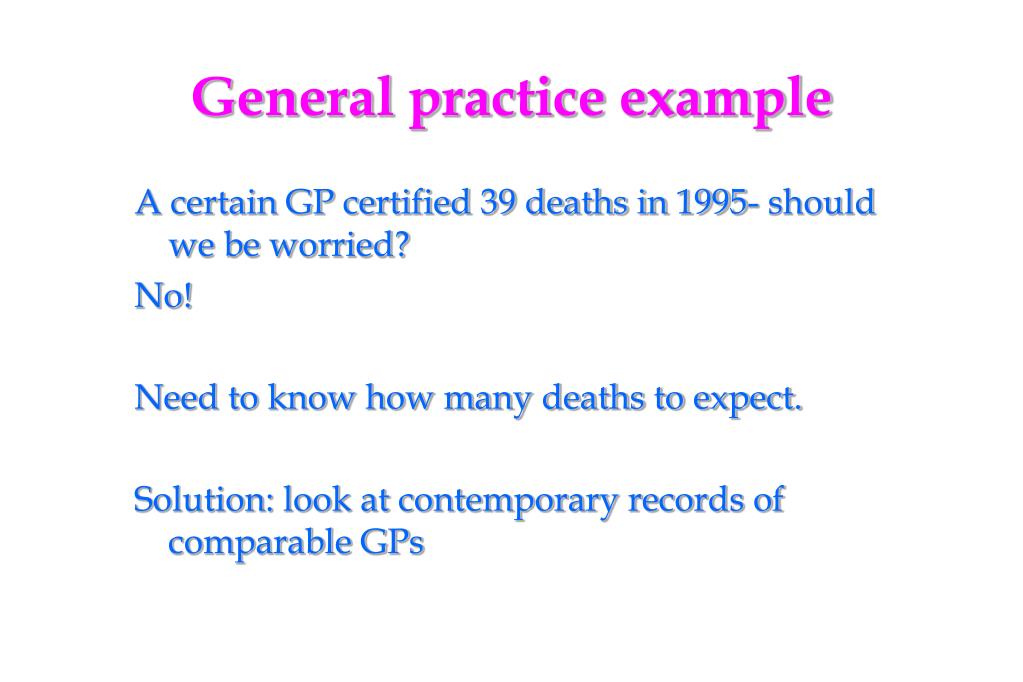 General practice example

A certain GP certified 39 deaths in 1995- should we be worried?

No!

Need to know how many deaths to expect.

Solution: look at contemporary records of comparable GPs